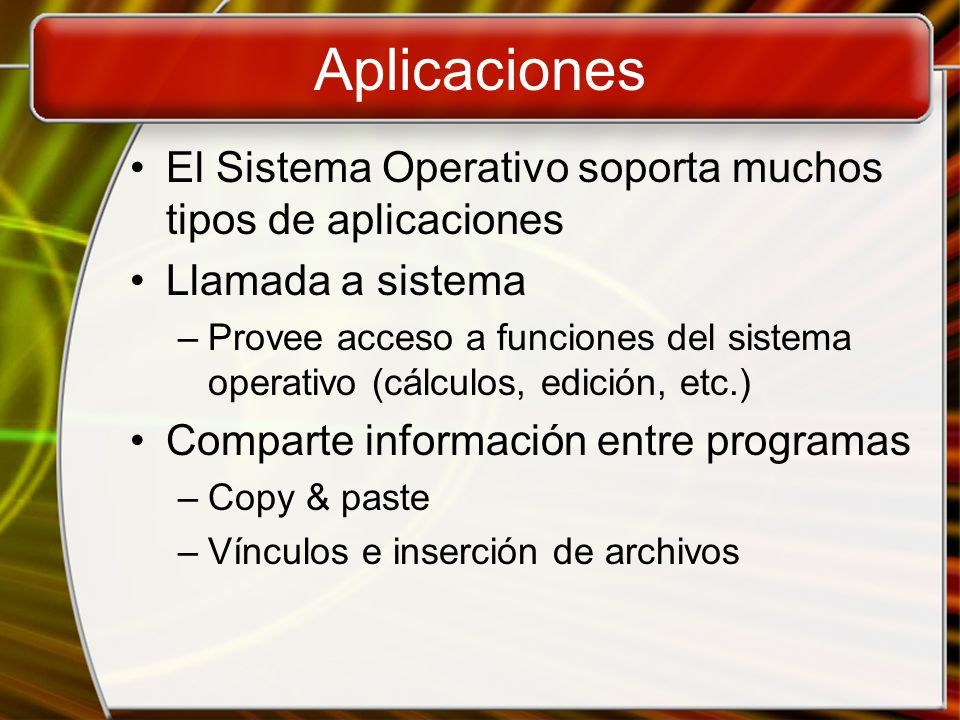 Aplicaciones

• El Sistema Operativo soporta muchos tipos de aplicaciones
• Llamada a sistema
– Provee acceso a funciones del sistema operativo (cálculos, edición, etc.)
• Comparte información entre programas
– Copy & paste
– Vínculos e inserción de archivos